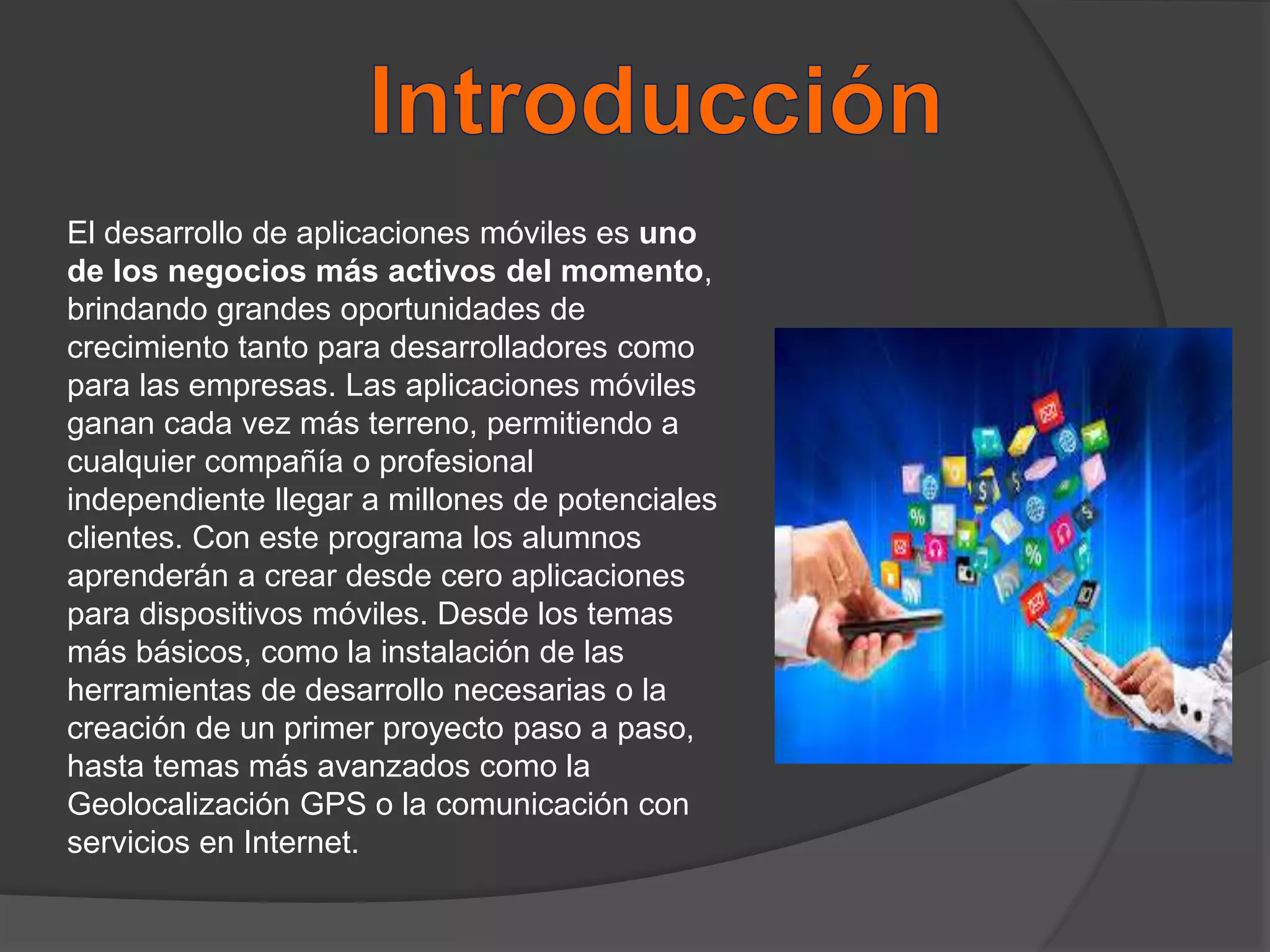 Introducción

El desarrollo de aplicaciones móviles es uno de los negocios más activos del momento, brindando grandes oportunidades de crecimiento tanto para desarrolladores como para las empresas. Las aplicaciones móviles ganan cada vez más terreno, permitiendo a cualquier compañía o profesional independiente llegar a millones de potenciales clientes. Con este programa los alumnos aprenderán a crear desde cero aplicaciones para dispositivos móviles. Desde los temas más básicos, como la instalación de las herramientas de desarrollo necesarias o la creación de un primer proyecto paso a paso, hasta temas más avanzados como la Geolocalización GPS o la comunicación con servicios en Internet.